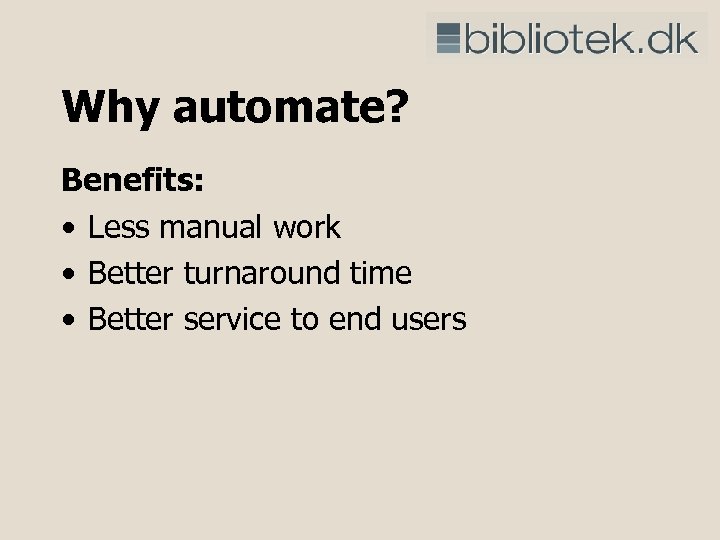 bibliotek.dk

Why automate?

Benefits:

• Less manual work
• Better turnaround time
• Better service to end users